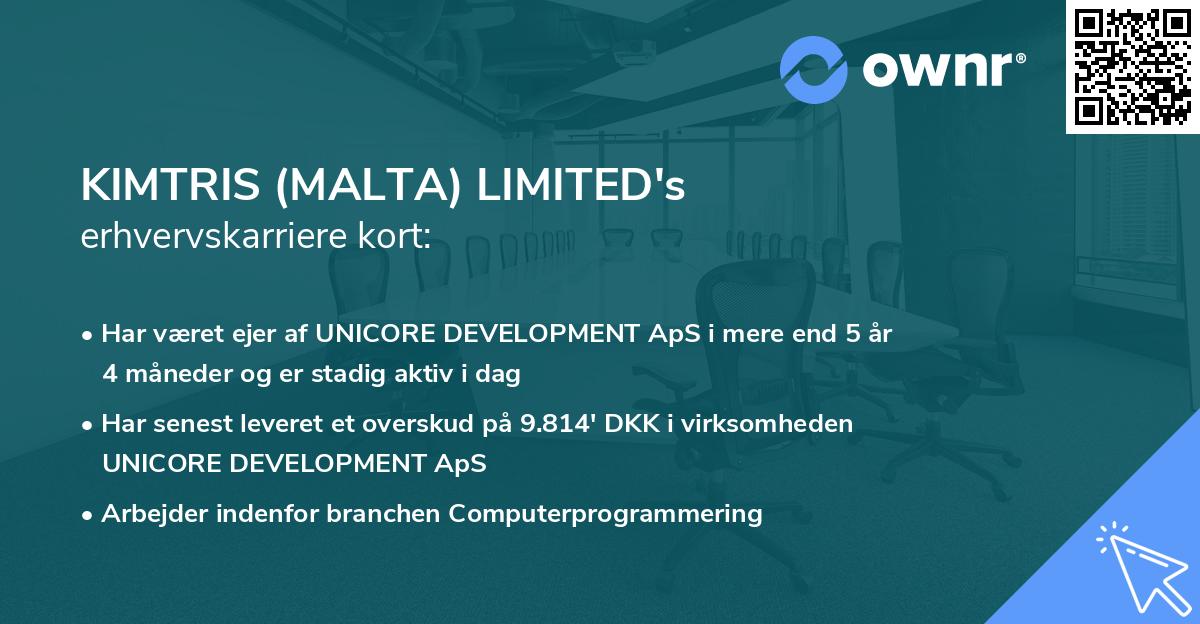 ownr®

KIMTRIS (MALTA) LIMITED's
erhvervskarriere kort:

• Har været ejer af UNICORE DEVELOPMENT ApS i mere end 5 år 4 måneder og er stadig aktiv i dag

• Har senest leveret et overskud på 9.814' DKK i virksomheden UNICORE DEVELOPMENT ApS

• Arbejder indenfor branchen Computerprogrammering